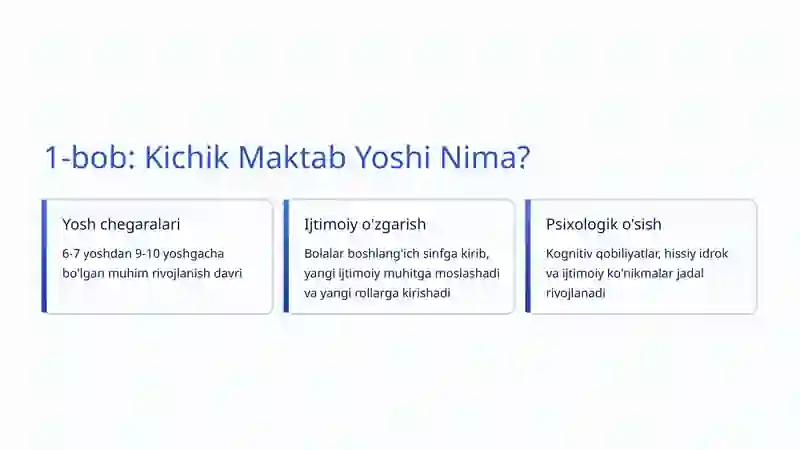 1-bob: Kichik Maktab Yoshi Nima?

Yosh chegaralari

6-7 yoshdan 9-10 yoshgacha bo'lgan muhim rivojlanish davri

Ijtimoiy o'zgarish

Bolalar boshlang'ich sinfga kirib, yangi ijtimoiy muhitga moslashadi va yangi rollarga kirishadi

Psixologik o'sish

Kognitiv qobiliyatlar, hissiy idrok va ijtimoiy ko'nikmalar jadal rivojlanadi